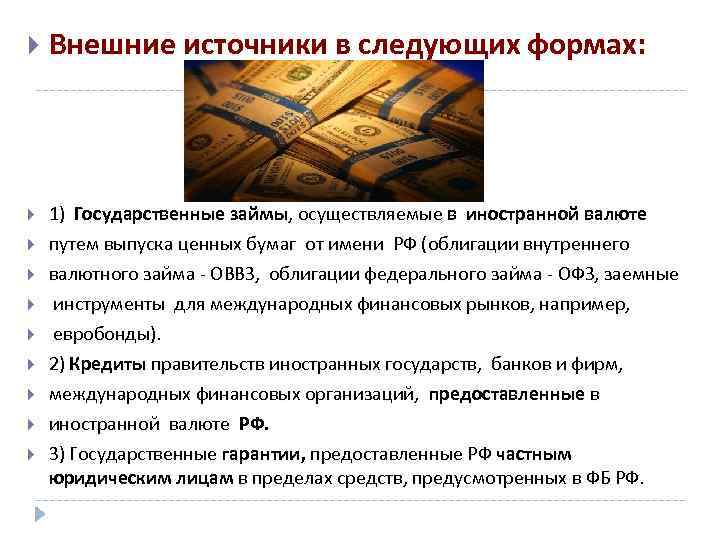 Внешние источники в следующих формах:

1) Государственные займы, осуществляемые в иностранной валюте

путем выпуска ценных бумаг от имени РФ (облигации внутреннего

валютного займа - ОВВЗ, облигации федерального займа - ОФЗ, заемные

инструменты для международных финансовых рынков, например,

евробонды).

2) Кредиты правительств иностранных государств, банков и фирм,

международных финансовых организаций, предоставленные в

иностранной валюте РФ.

3) Государственные гарантии, предоставленные РФ частным юридическим лицам в пределах средств, предусмотренных в ФБ РФ.